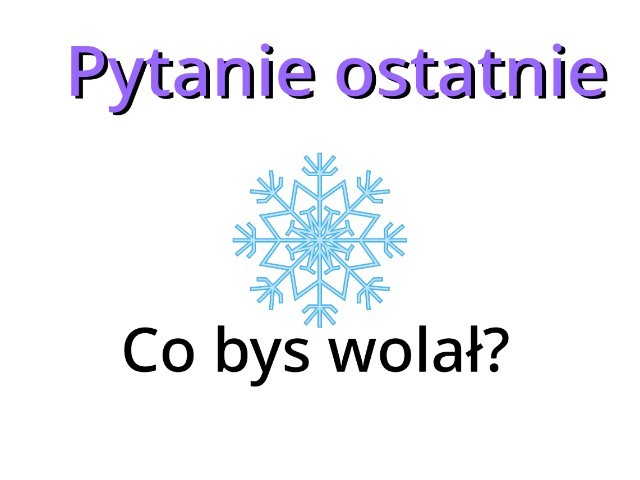 Pytanie ostatnie

Co bys wolał?